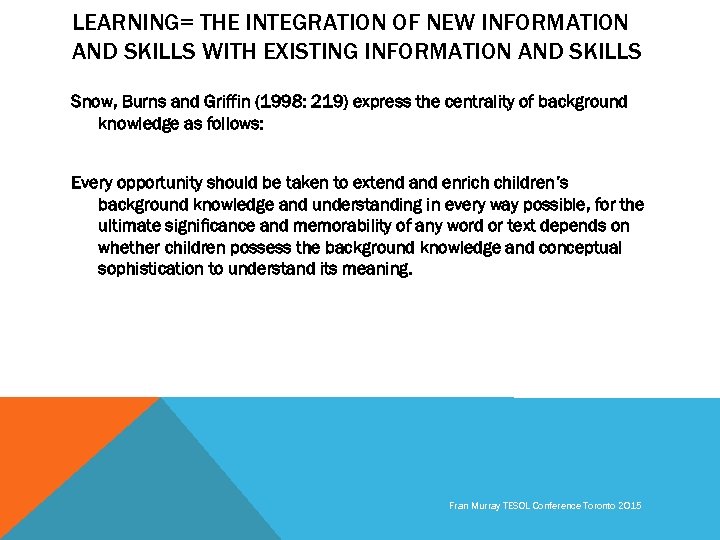 LEARNING= THE INTEGRATION OF NEW INFORMATION AND SKILLS WITH EXISTING INFORMATION AND SKILLS

Snow, Burns and Griffin (1998: 219) express the centrality of background knowledge as follows:

Every opportunity should be taken to extend and enrich children's background knowledge and understanding in every way possible, for the ultimate significance and memorability of any word or text depends on whether children possess the background knowledge and conceptual sophistication to understand its meaning.

Fran Murray TESOL Conference Toronto 2015